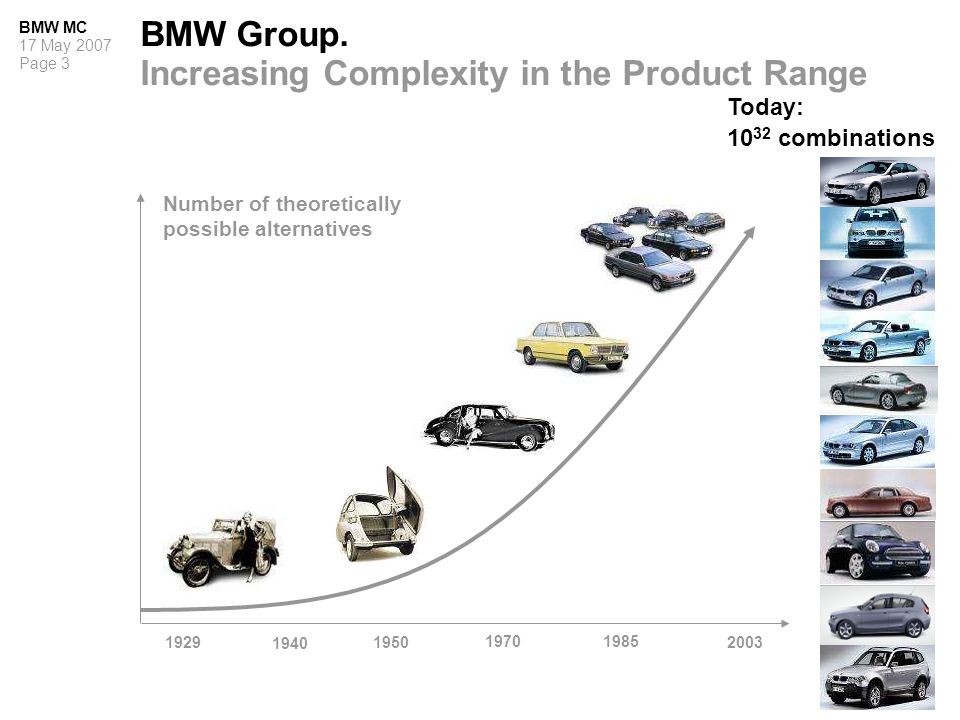 BMW MC
17 May 2007
Page 3

BMW Group.
Increasing Complexity in the Product Range

Today:
$10^{32}$ combinations

Number of theoretically possible alternatives

1929
1940
1950
1970
1985
2003